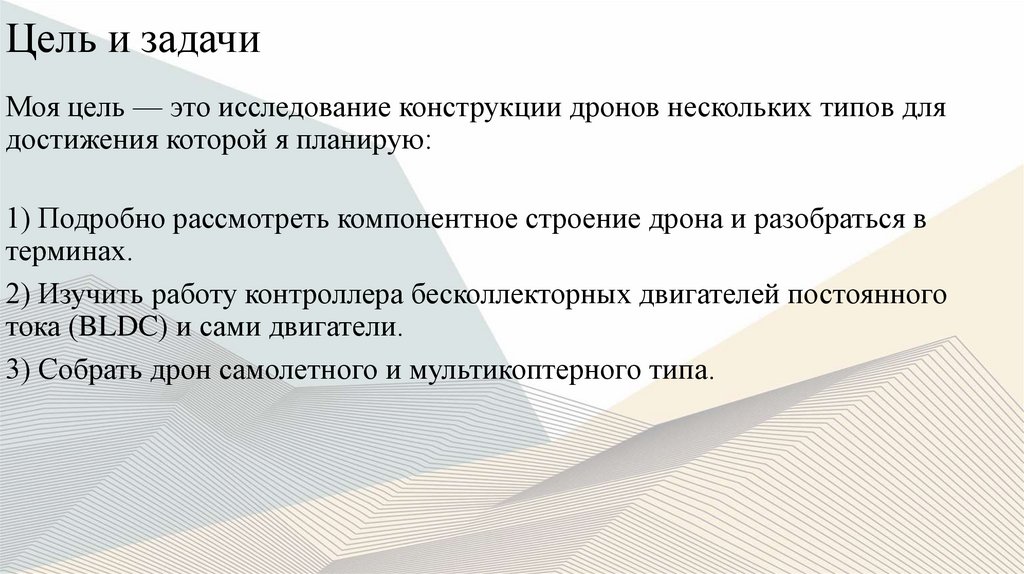 Цель и задачи

Моя цель — это исследование конструкции дронов нескольких типов для достижения которой я планирую:

1) Подробно рассмотреть компонентное строение дрона и разобраться в терминах.

2) Изучить работу контроллера бесколлекторных двигателей постоянного тока (BLDC) и сами двигатели.

3) Собрать дрон самолетного и мультикоптерного типа.